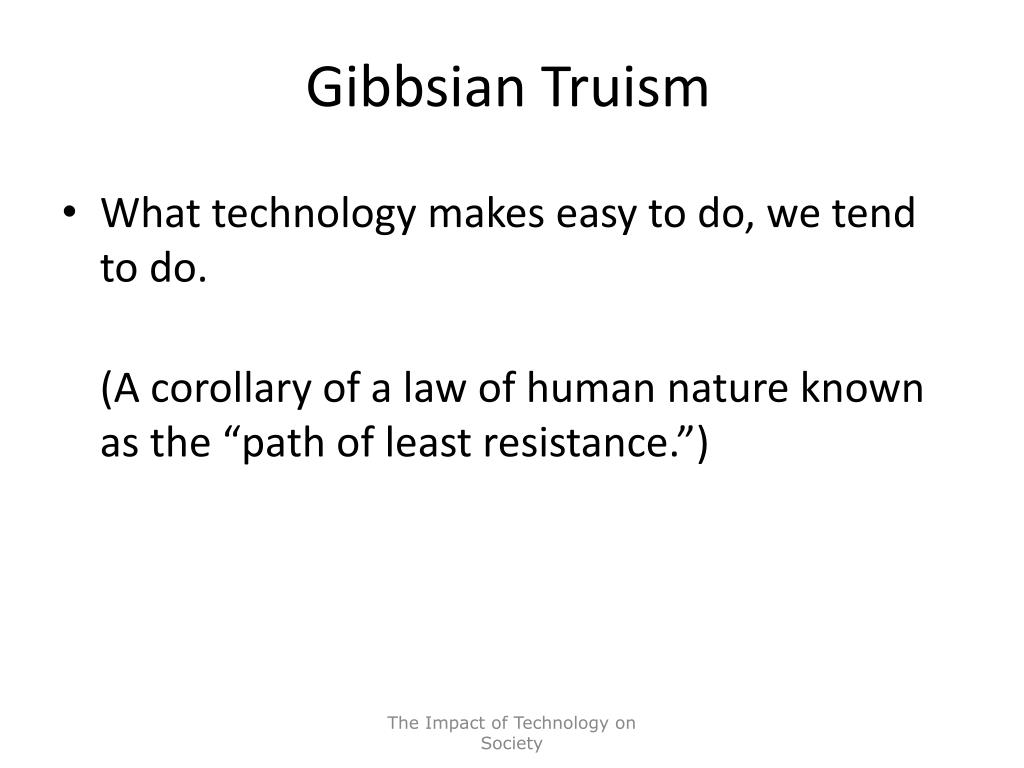 Gibbsian Truism

• What technology makes easy to do, we tend to do.

(A corollary of a law of human nature known as the "path of least resistance.")

The Impact of Technology on Society